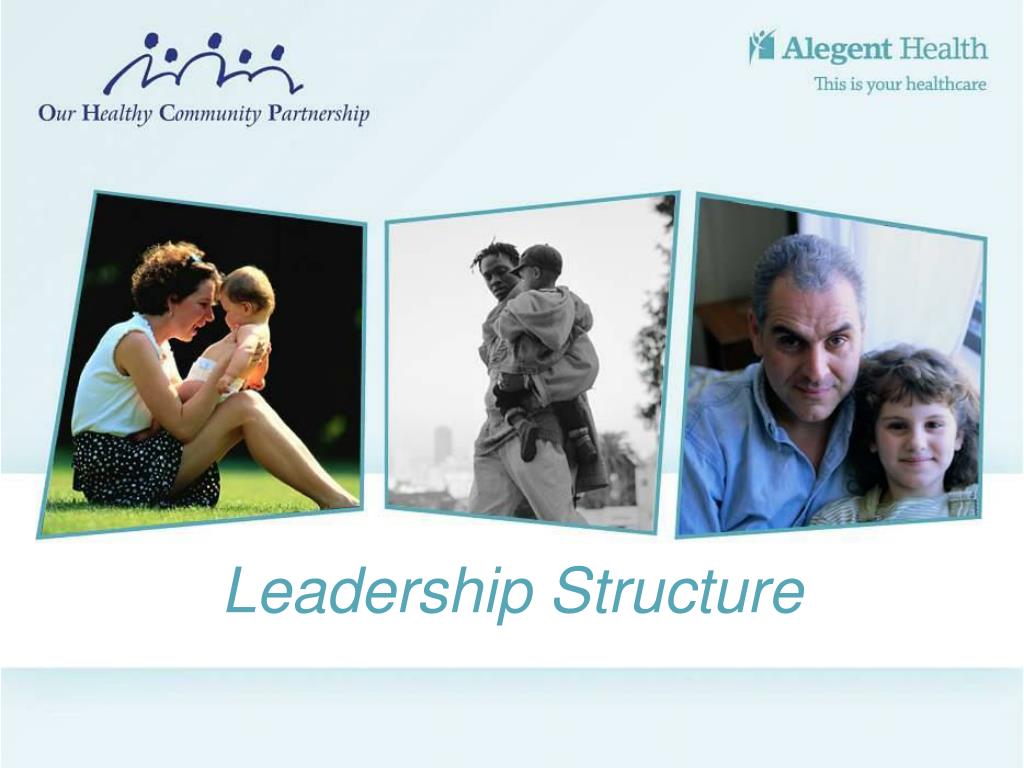 Our Healthy Community Partnership

Alegent Health
This is your healthcare

Leadership Structure